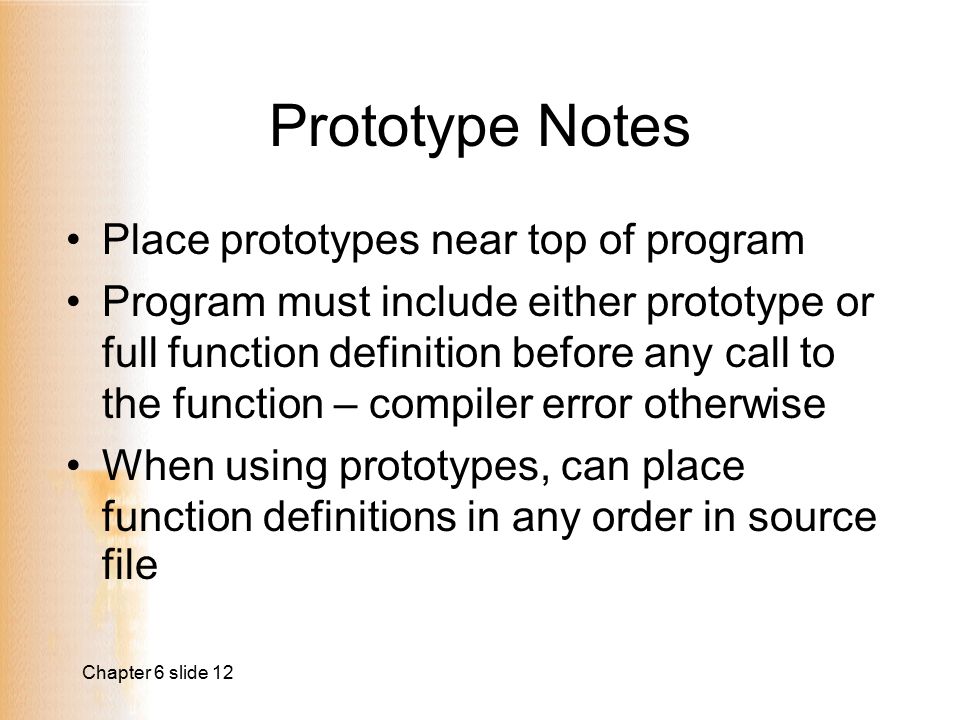 Prototype Notes

• Place prototypes near top of program
• Program must include either prototype or full function definition before any call to the function – compiler error otherwise
• When using prototypes, can place function definitions in any order in source file

Chapter 6 slide 12